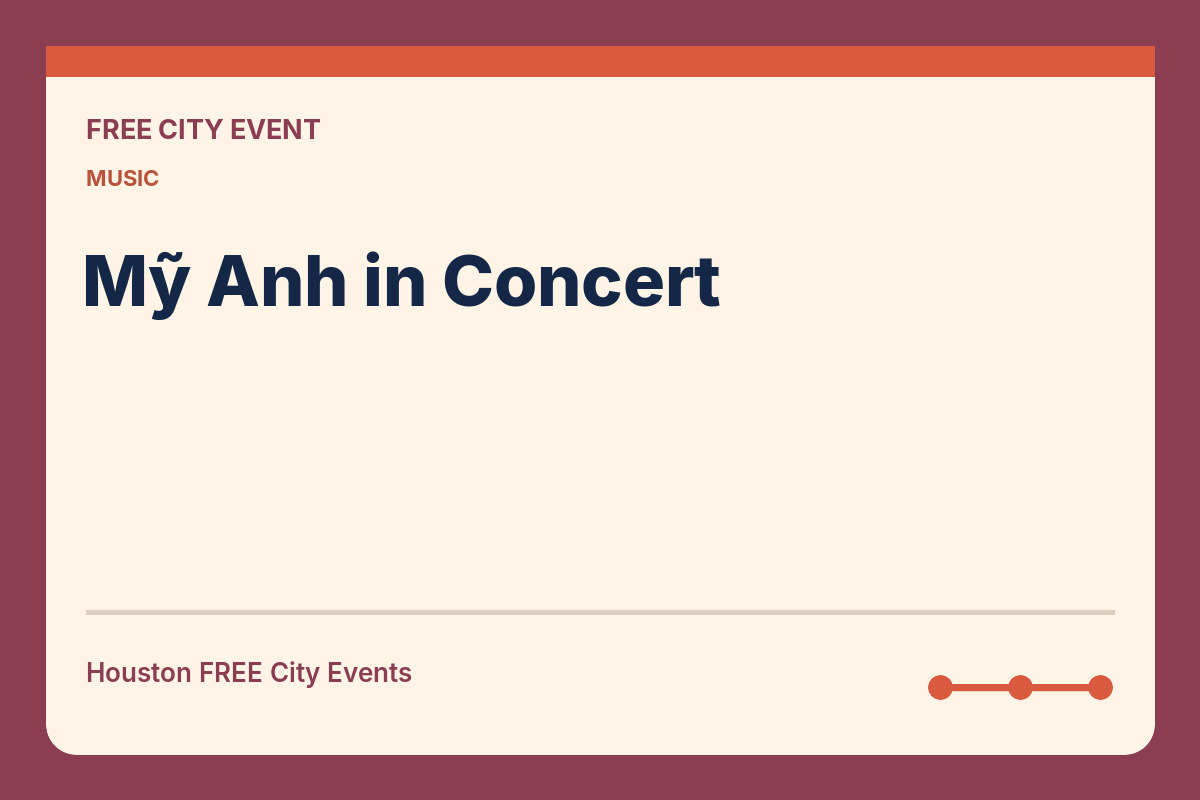 FREE CITY EVENT

MUSIC

Mỹ Anh in Concert

Houston FREE City Events